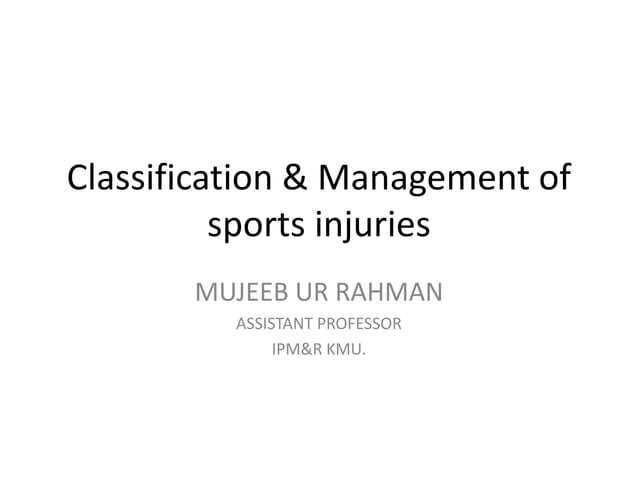 Classification & Management of sports injuries

MUJEEB UR RAHMAN
ASSISTANT PROFESSOR
IPM&R KMU.